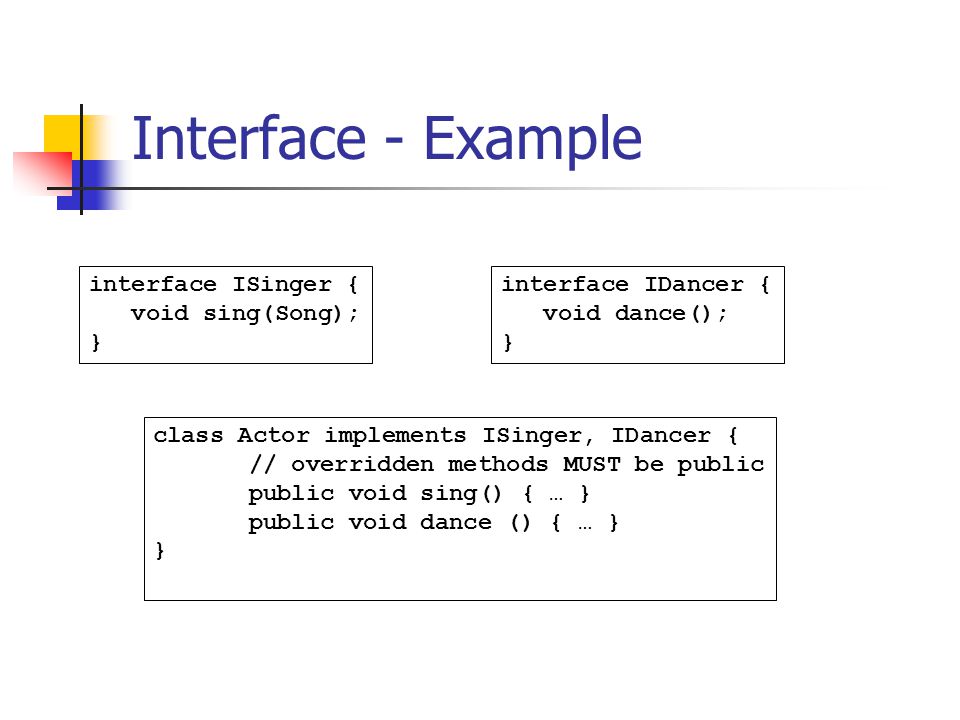 Interface - Example

interface ISinger {
   void sing(Song);
}

interface IDancer {
   void dance();
}

class Actor implements ISinger, IDancer {
       // overridden methods MUST be public
       public void sing() { … }
       public void dance () { … }
}